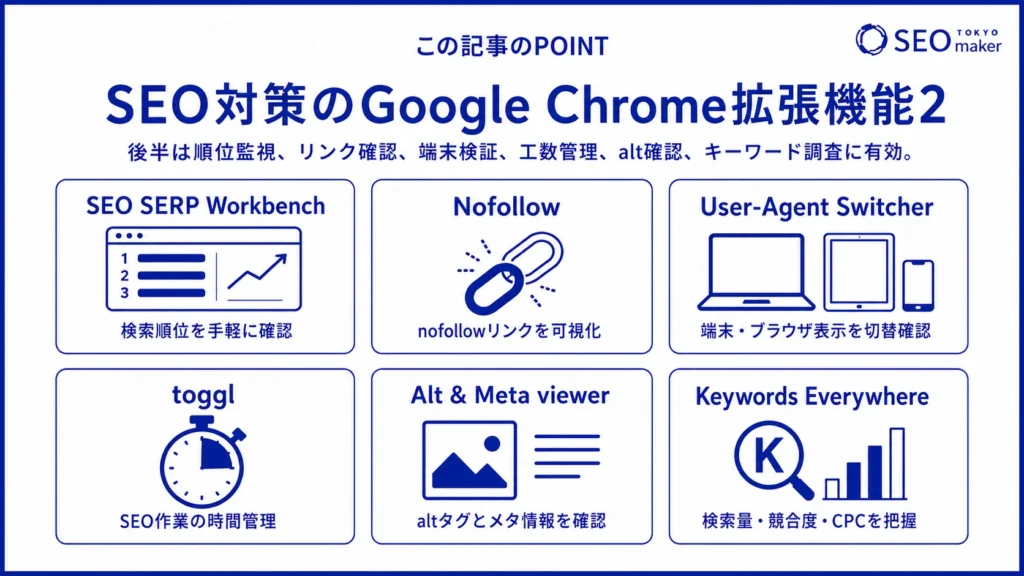 この記事のPOINT

SEO TOKYO maker

SEO対策のGoogle Chrome拡張機能2

後半は順位監視、リンク確認、端末検証、工数管理、alt確認、キーワード調査に有効。

SEO SERP Workbench
1
2
3
検索順位を手軽に確認

Nofollow
nofollowリンクを可視化

User-Agent Switcher
端末・ブラウザ表示を切替確認

toggl
SEO作業の時間管理

Alt & Meta viewer
altタグとメタ情報を確認

Keywords Everywhere
K
検索量・競合度・CPCを把握